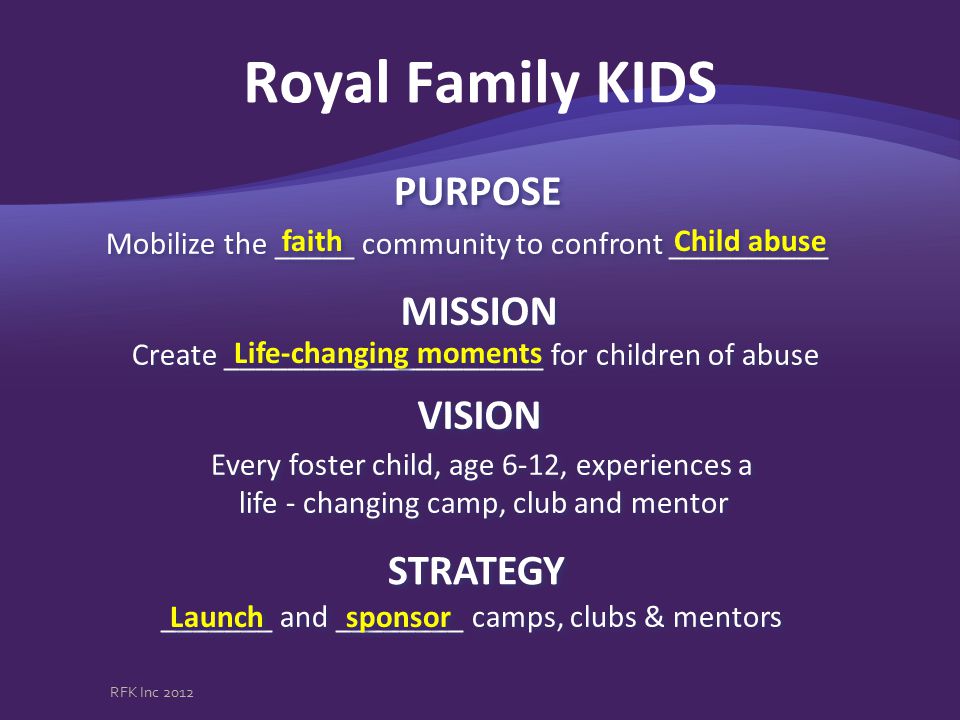 Royal Family KIDS

PURPOSE

Mobilize the faith community to confront Child abuse

MISSION

Create Life-changing moments for children of abuse

VISION

Every foster child, age 6-12, experiences a life - changing camp, club and mentor

STRATEGY

Launch and sponsor camps, clubs & mentors

RFK Inc 2012